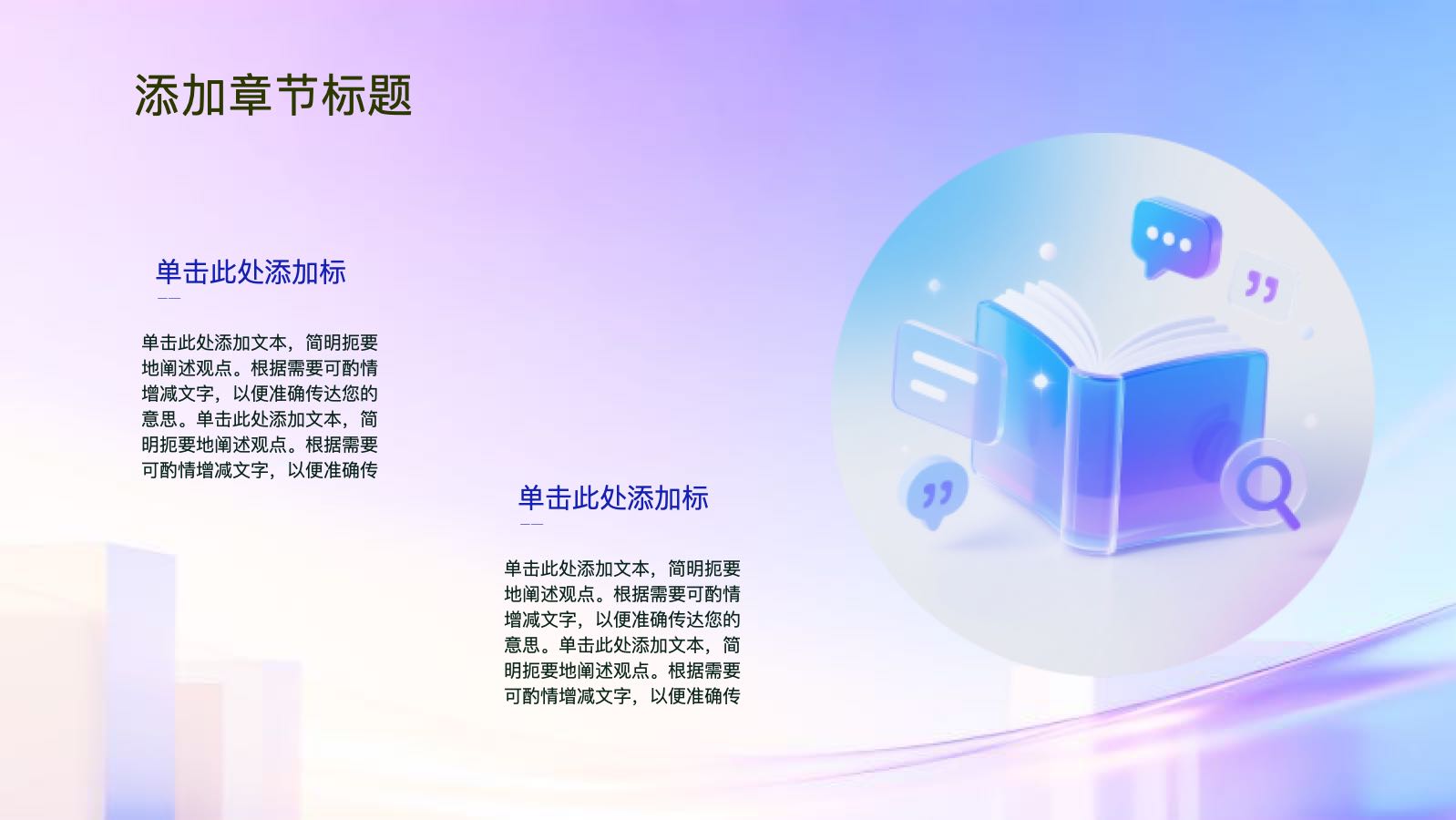 添加章节标题

单击此处添加标

单击此处添加文本，简明扼要地阐述观点。根据需要可酌情增减文字，以便准确传达您的意思。单击此处添加文本，简明扼要地阐述观点。根据需要可酌情增减文字，以便准确传

单击此处添加标

单击此处添加文本，简明扼要地阐述观点。根据需要可酌情增减文字，以便准确传达您的意思。单击此处添加文本，简明扼要地阐述观点。根据需要可酌情增减文字，以便准确传